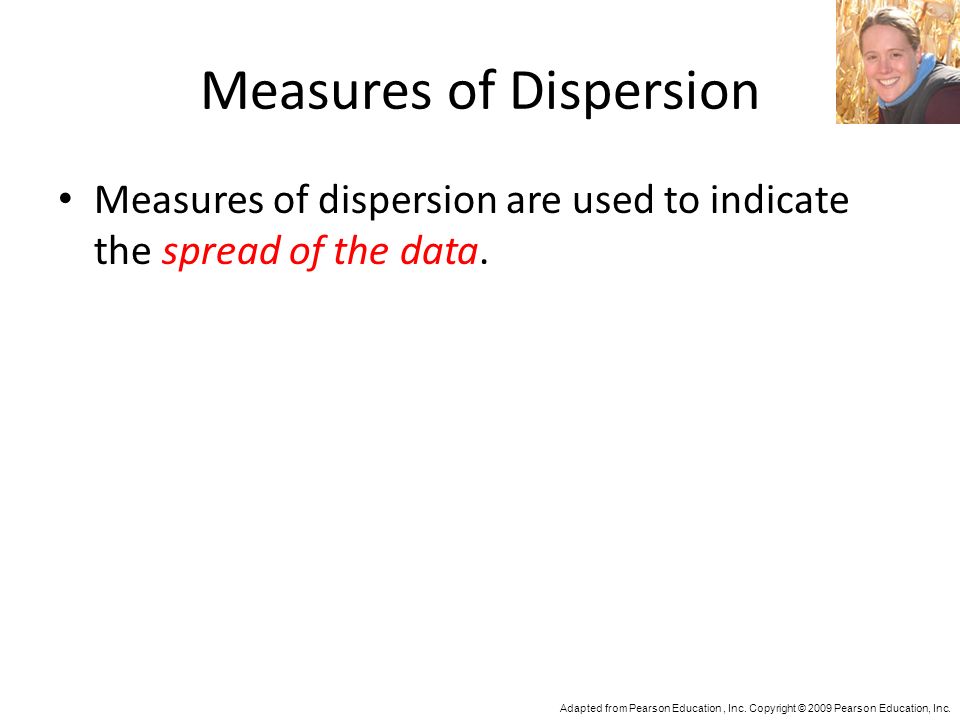 Measures of Dispersion

• Measures of dispersion are used to indicate the spread of the data.

Adapted from Pearson Education , Inc. Copyright © 2009 Pearson Education, Inc.